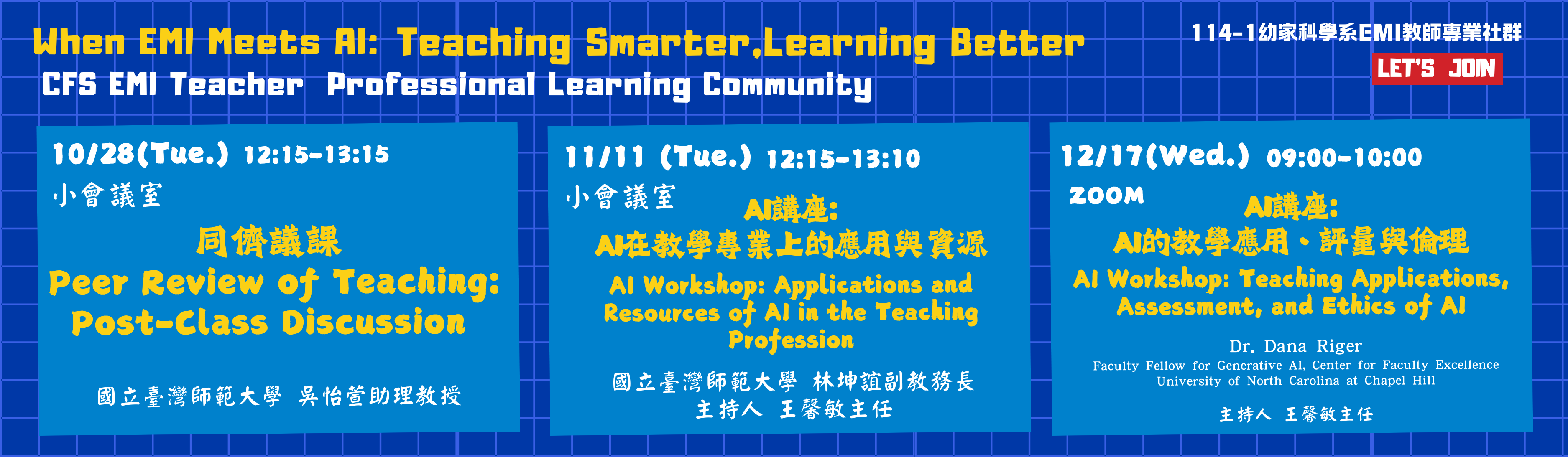 When EMI Meets AI: Teaching Smarter,Learning Better
CFS EMI Teacher Professional Learning Community

114-1幼家科學系EMI教師專業社群
LET'S JOIN

10/28(Tue.) 12:15-13:15
小會議室
同儕議課
Peer Review of Teaching: Post-Class Discussion
國立臺灣師範大學 吳怡萱助理教授

11/11 (Tue.) 12:15-13:10
小會議室
AI講座:
AI在教學專業上的應用與資源
AI Workshop: Applications and Resources of AI in the Teaching Profession
國立臺灣師範大學 林坤誼副教務長
主持人 王馨敏主任

12/17(Wed.) 09:00-10:00
ZOOM
AI講座:
AI的教學應用、評量與倫理
AI Workshop: Teaching Applications, Assessment, and Ethics of AI
Dr. Dana Riger
Faculty Fellow for Generative AI, Center for Faculty Excellence
University of North Carolina at Chapel Hill
主持人 王馨敏主任